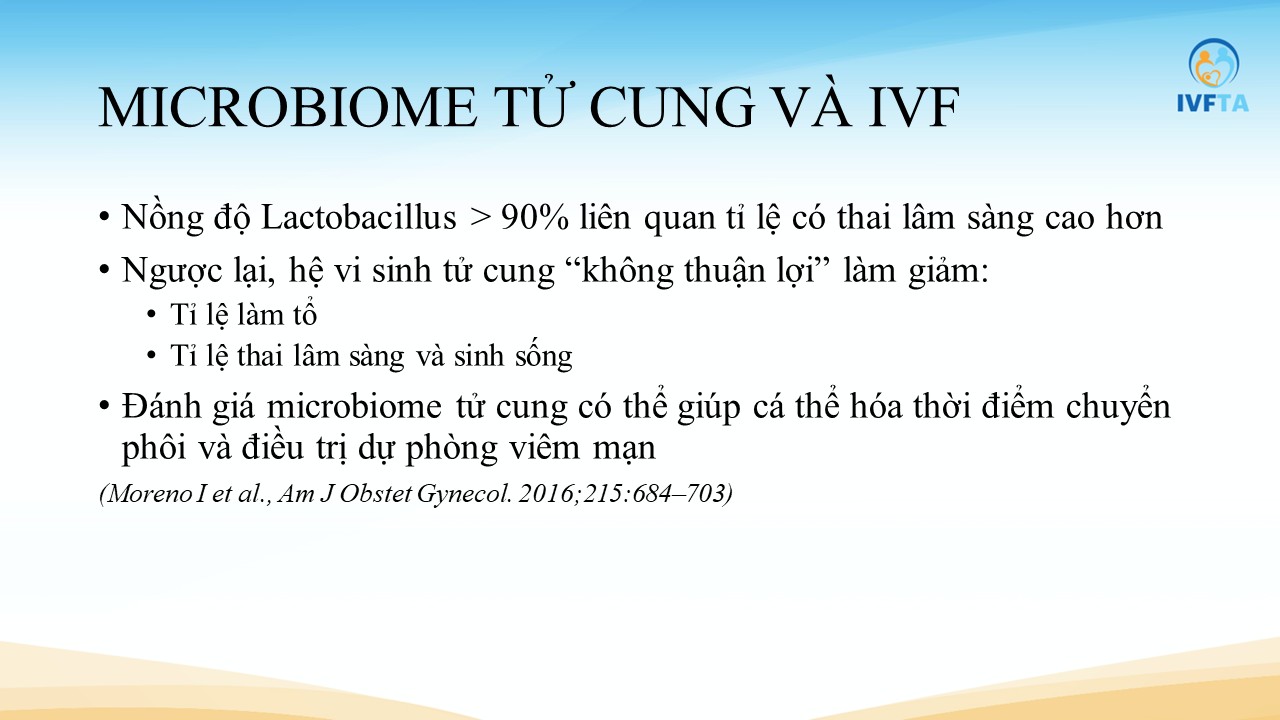 IVFTA

MICROBIOME TỬ CUNG VÀ IVF

• Nồng độ Lactobacillus > 90% liên quan tỉ lệ có thai lâm sàng cao hơn
• Ngược lại, hệ vi sinh tử cung “không thuận lợi” làm giảm:
  • Tỉ lệ làm tổ
  • Tỉ lệ thai lâm sàng và sinh sống
• Đánh giá microbiome tử cung có thể giúp cá thể hóa thời điểm chuyển phôi và điều trị dự phòng viêm mạn

(Moreno I et al., Am J Obstet Gynecol. 2016;215:684–703)